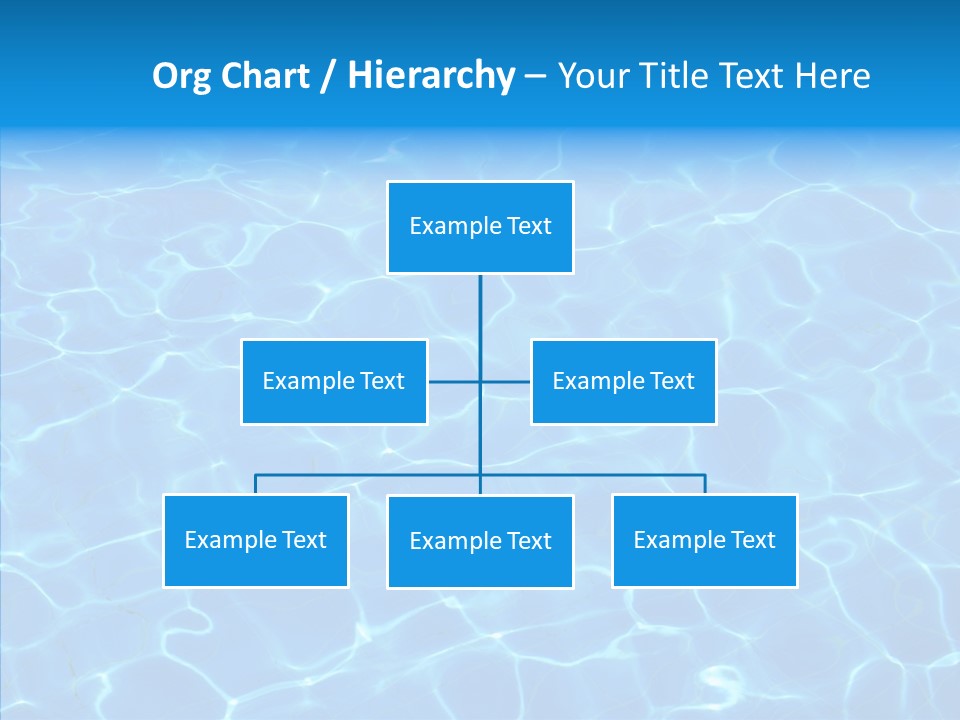 Org Chart / Hierarchy – Your Title Text Here

Example Text

Example Text

Example Text

Example Text

Example Text

Example Text